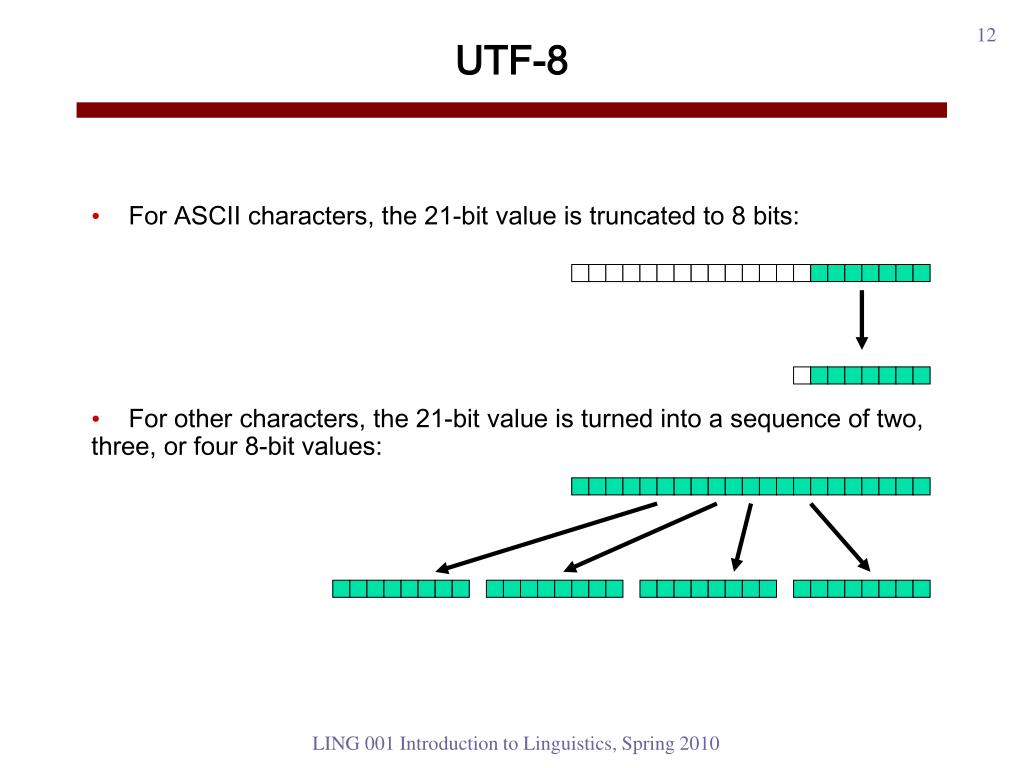 12

UTF-8

• For ASCII characters, the 21-bit value is truncated to 8 bits:

• For other characters, the 21-bit value is turned into a sequence of two, three, or four 8-bit values:

LING 001 Introduction to Linguistics, Spring 2010